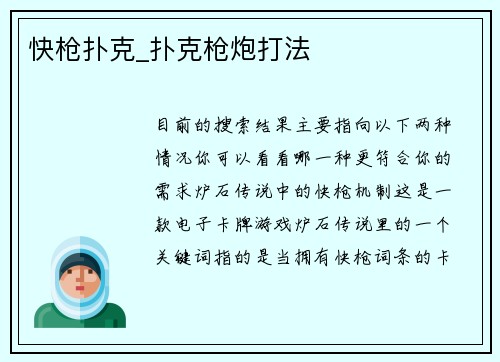 快枪扑克_扑克枪炮打法

目前的搜索结果主要指向以下两种情况你可以看看哪一种更符合你的需求炉石传说中的快枪机制这是一款电子卡牌游戏炉石传说里的一个关键词指的是当拥有快枪词条的卡